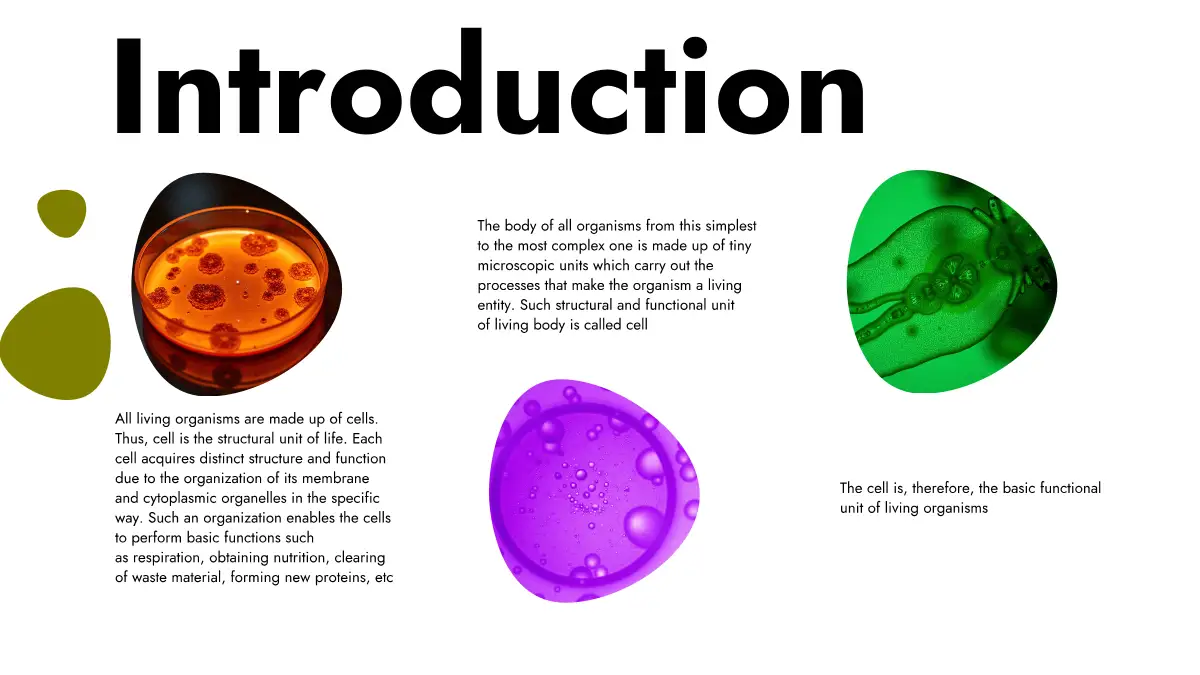 Introduction

All living organisms are made up of cells. Thus, cell is the structural unit of life. Each cell acquires distinct structure and function due to the organization of its membrane and cytoplasmic organelles in the specific way. Such an organization enables the cells to perform basic functions such as respiration, obtaining nutrition, clearing of waste material, forming new proteins, etc

The body of all organisms from this simplest to the most complex one is made up of tiny microscopic units which carry out the processes that make the organism a living entity. Such structural and functional unit of living body is called cell

The cell is, therefore, the basic functional unit of living organisms